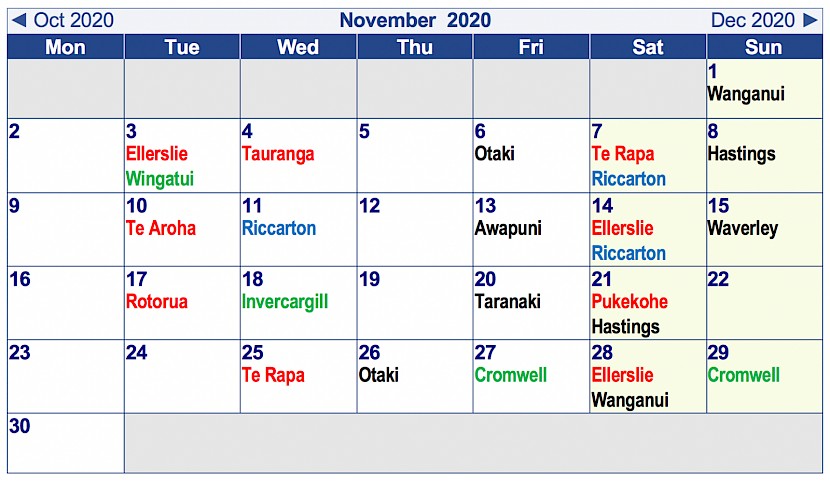 ◀ Oct 2020 November 2020 Dec 2020 ▶

| Mon | Tue | Wed | Thu | Fri | Sat | Sun |
|---|---|---|---|---|---|---|
| | | | | | | 1 Wanganui |
| 2 | 3 Ellerslie Wingatui | 4 Tauranga | 5 | 6 Otaki | 7 Te Rapa Riccarton | 8 Hastings |
| 9 | 10 Te Aroha | 11 Riccarton | 12 | 13 Awapuni | 14 Ellerslie Riccarton | 15 Waverley |
| 16 | 17 Rotorua | 18 Invercargill | 19 | 20 Taranaki | 21 Pukekohe Hastings | 22 |
| 23 | 24 | 25 Te Rapa | 26 Otaki | 27 Cromwell | 28 Ellerslie Wanganui | 29 Cromwell |
| 30 | | | | | | |